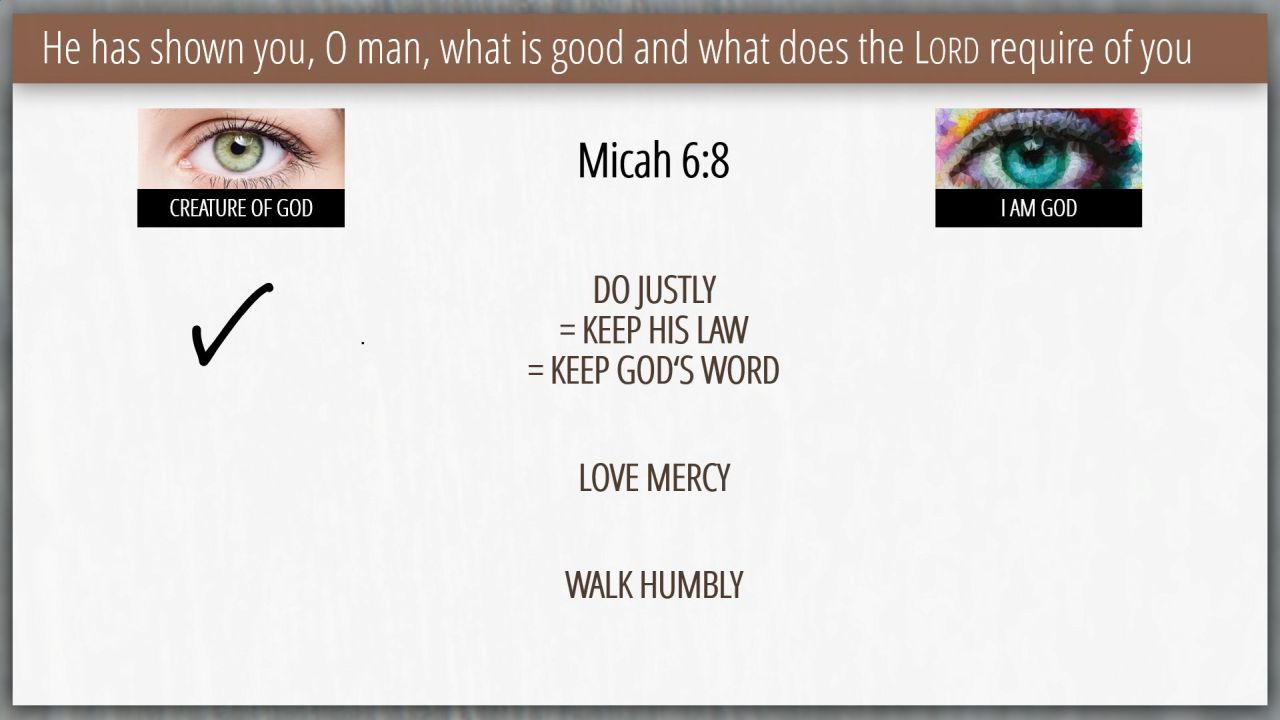 He has shown you, O man, what is good and what does the LORD require of you

CREATURE OF GOD

Micah 6:8

I AM GOD

✓

DO JUSTLY
= KEEP HIS LAW
= KEEP GOD'S WORD

LOVE MERCY

WALK HUMBLY